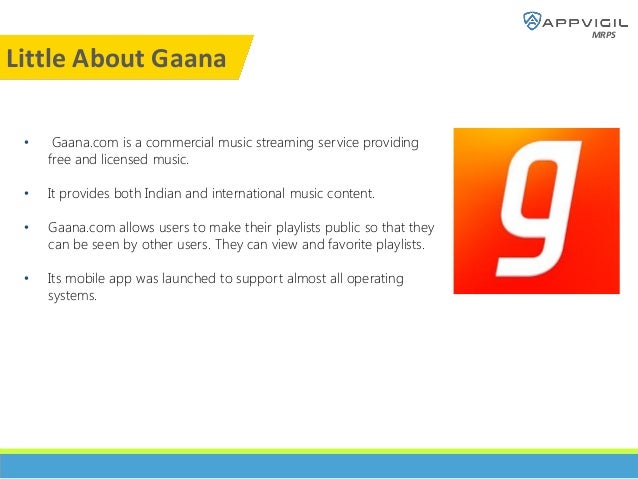 APPVIGIL
MRPS

Little About Gaana

• Gaana.com is a commercial music streaming service providing free and licensed music.

• It provides both Indian and international music content.

• Gaana.com allows users to make their playlists public so that they can be seen by other users. They can view and favorite playlists.

• Its mobile app was launched to support almost all operating systems.

g